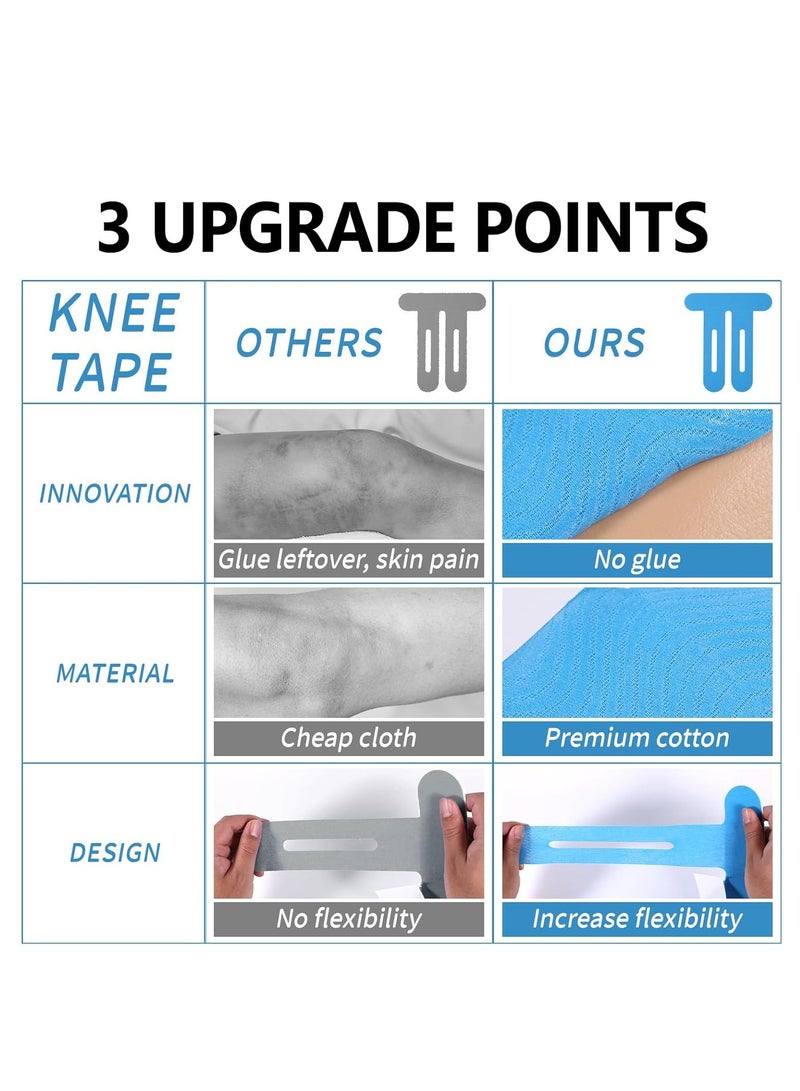 3 UPGRADE POINTS

| KNEE TAPE | OTHERS | OURS |
|---|---|---|
| INNOVATION | Glue leftover, skin pain | No glue |
| MATERIAL | Cheap cloth | Premium cotton |
| DESIGN | No flexibility | Increase flexibility |